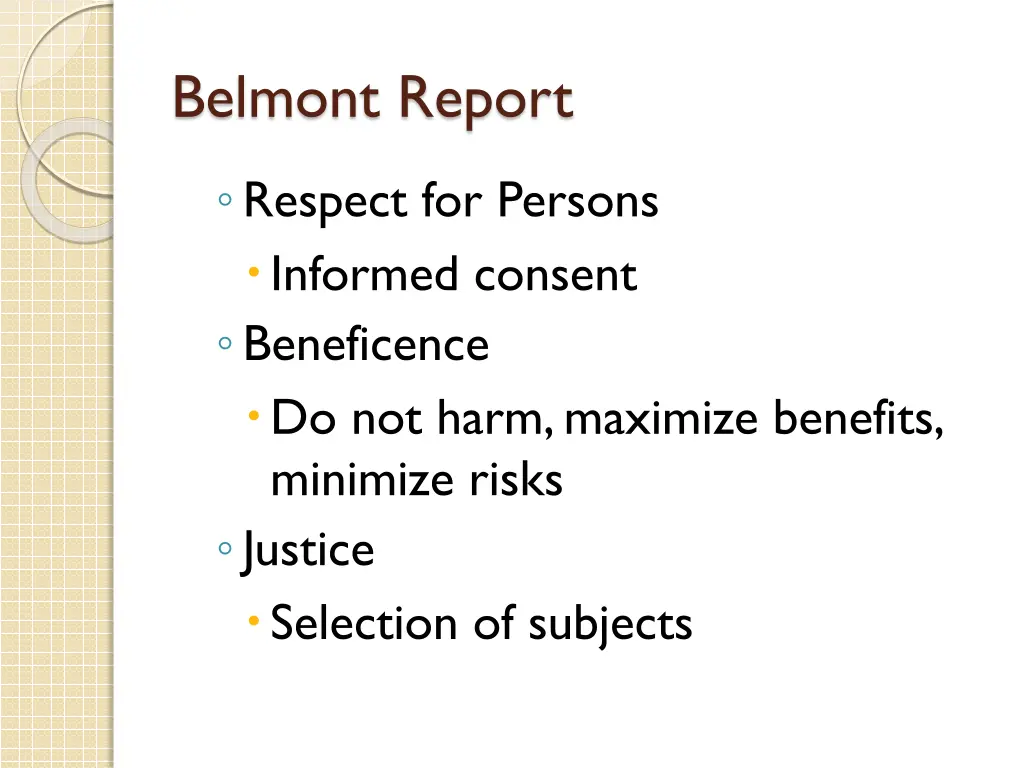 Belmont Report

◦ Respect for Persons
 • Informed consent
◦ Beneficence
 • Do not harm, maximize benefits, minimize risks
◦ Justice
 • Selection of subjects